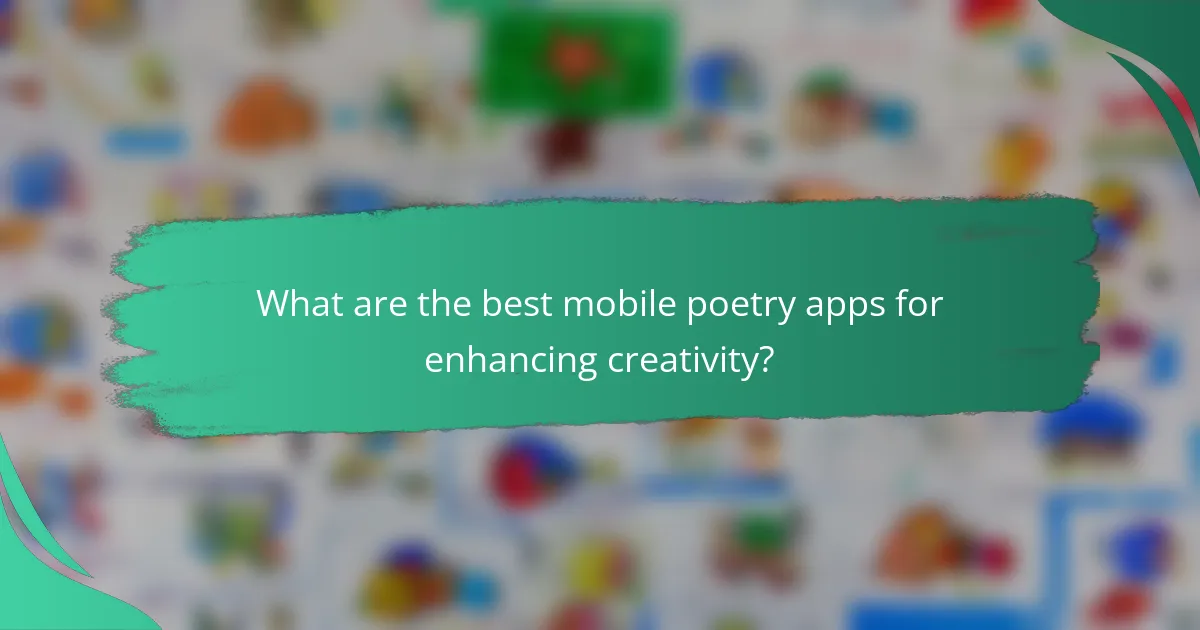 What are the best mobile poetry apps for enhancing creativity?